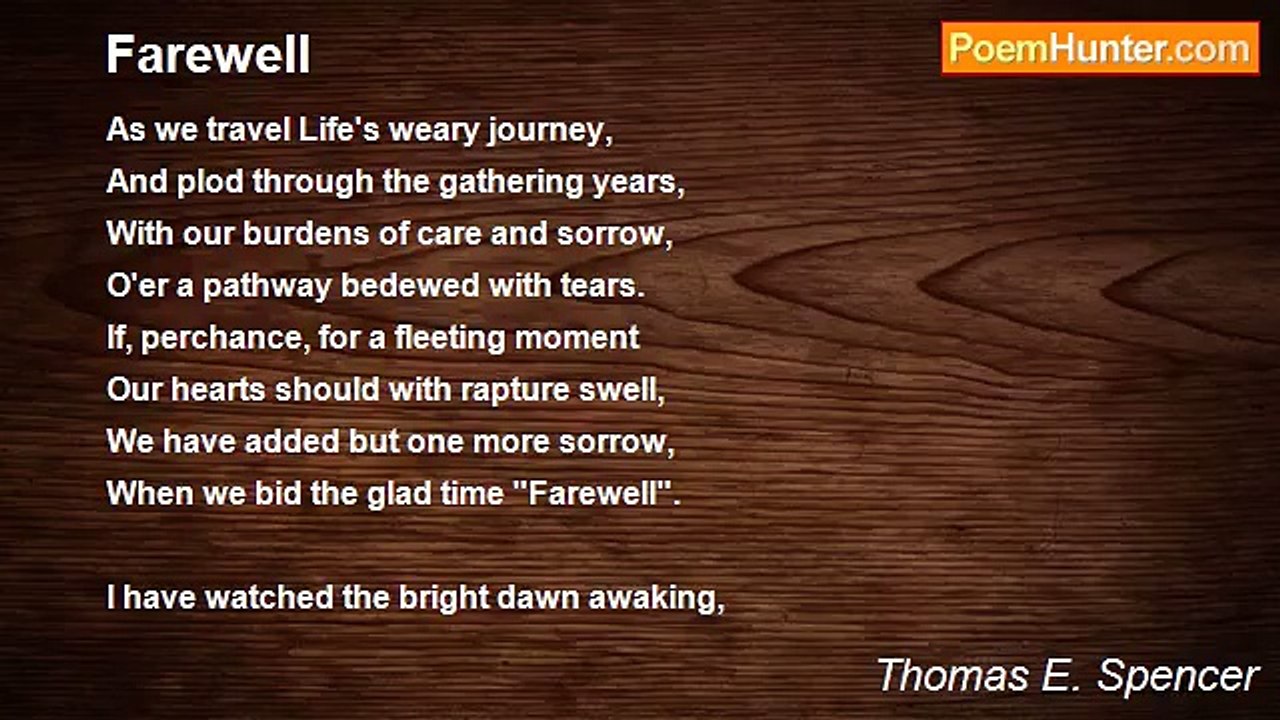 Farewell

PoemHunter.com

As we travel Life's weary journey,
And plod through the gathering years,
With our burdens of care and sorrow,
O'er a pathway bedewed with tears.
If, perchance, for a fleeting moment
Our hearts should with rapture swell,
We have added but one more sorrow,
When we bid the glad time "Farewell".

I have watched the bright dawn awaking,

Thomas E. Spencer